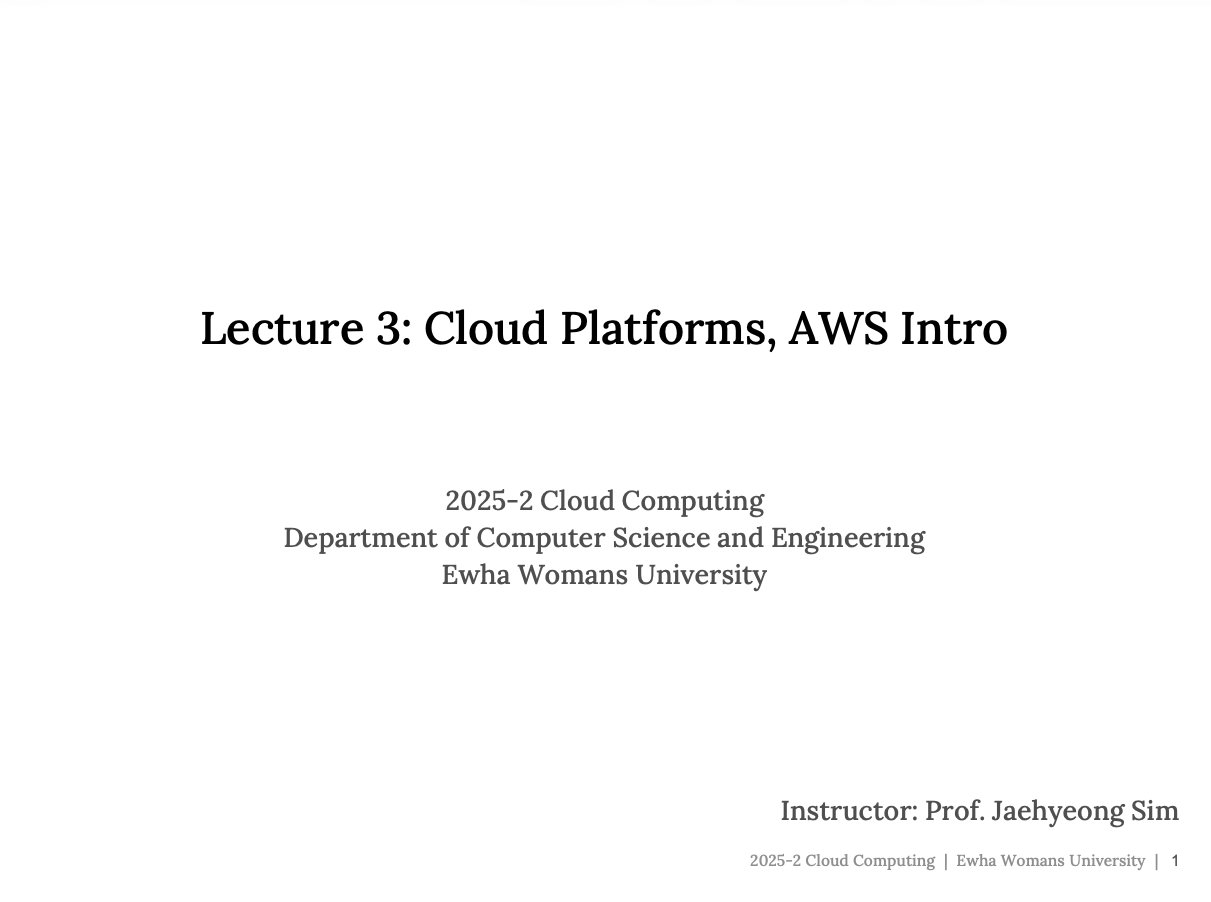 Lecture 3: Cloud Platforms, AWS Intro

2025-2 Cloud Computing
Department of Computer Science and Engineering
Ewha Womans University

Instructor: Prof. Jaehyeong Sim

2025-2 Cloud Computing | Ewha Womans University | 1